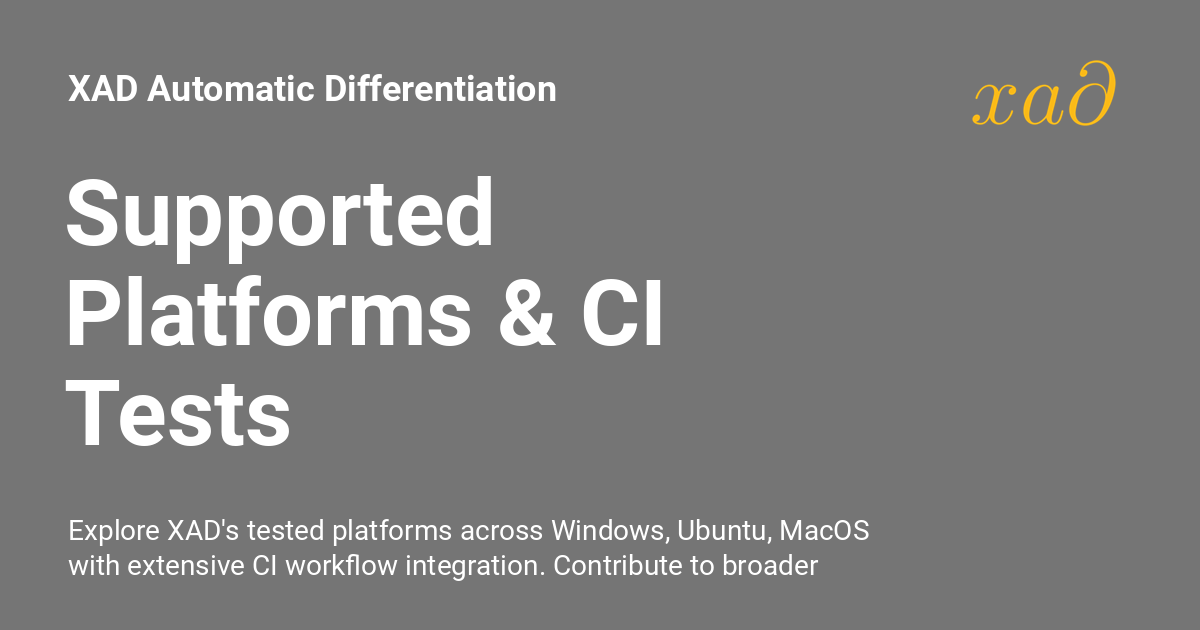 XAD Automatic Differentiation

$xa\partial$

Supported Platforms & CI Tests

Explore XAD's tested platforms across Windows, Ubuntu, MacOS with extensive CI workflow integration. Contribute to broader